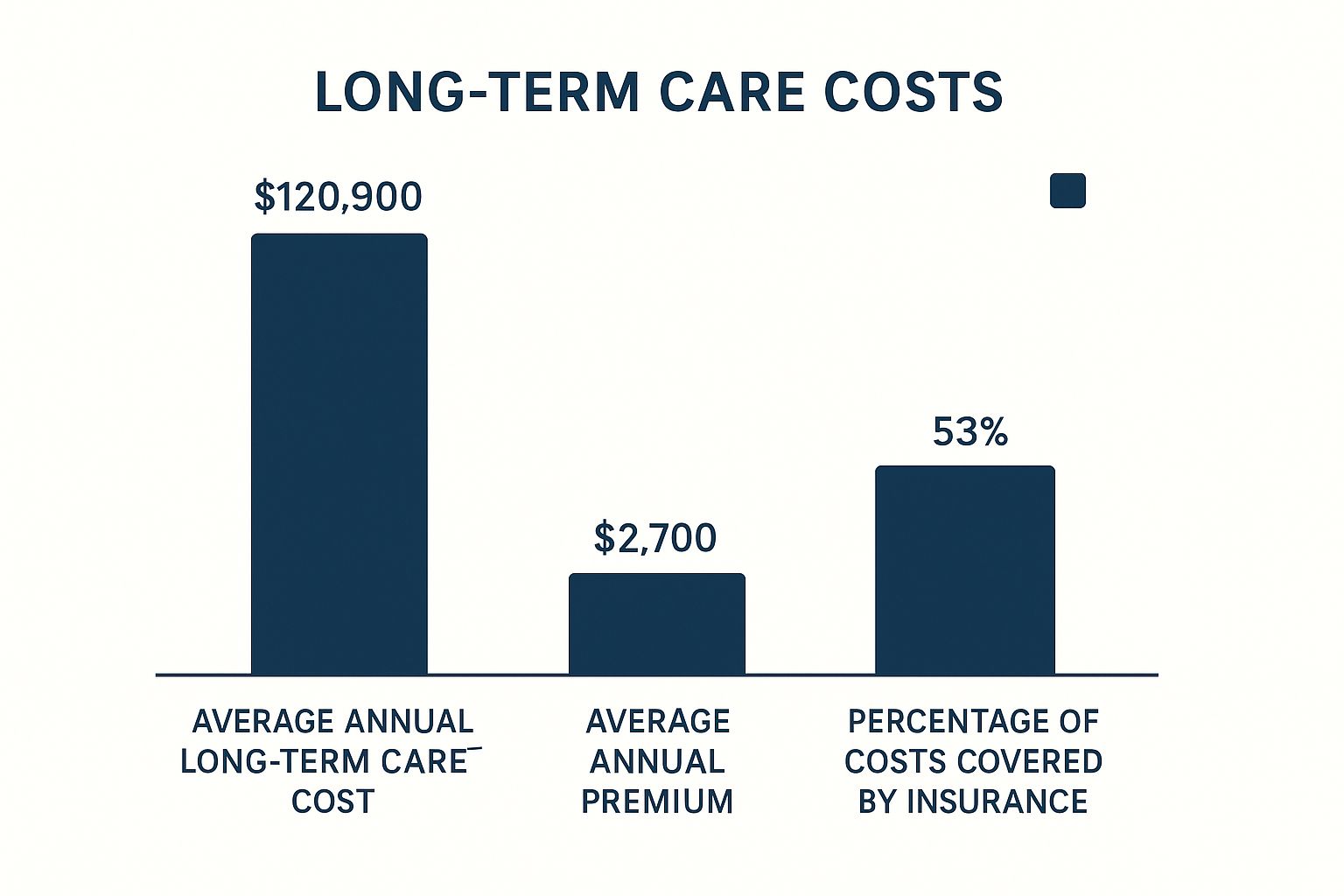 LONG-TERM CARE COSTS

$120,900

$2,700

53%

AVERAGE ANNUAL LONG-TERM CARE COST

AVERAGE ANNUAL PREMIUM

PERCENTAGE OF COSTS COVERED BY INSURANCE